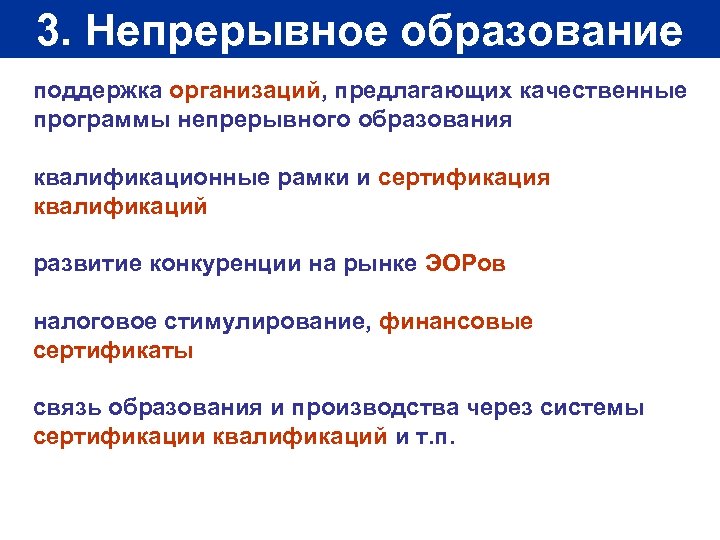 3. Непрерывное образование

поддержка организаций, предлагающих качественные программы непрерывного образования

квалификационные рамки и сертификация квалификаций

развитие конкуренции на рынке ЭОРов

налоговое стимулирование, финансовые сертификаты

связь образования и производства через системы сертификации квалификаций и т.п.